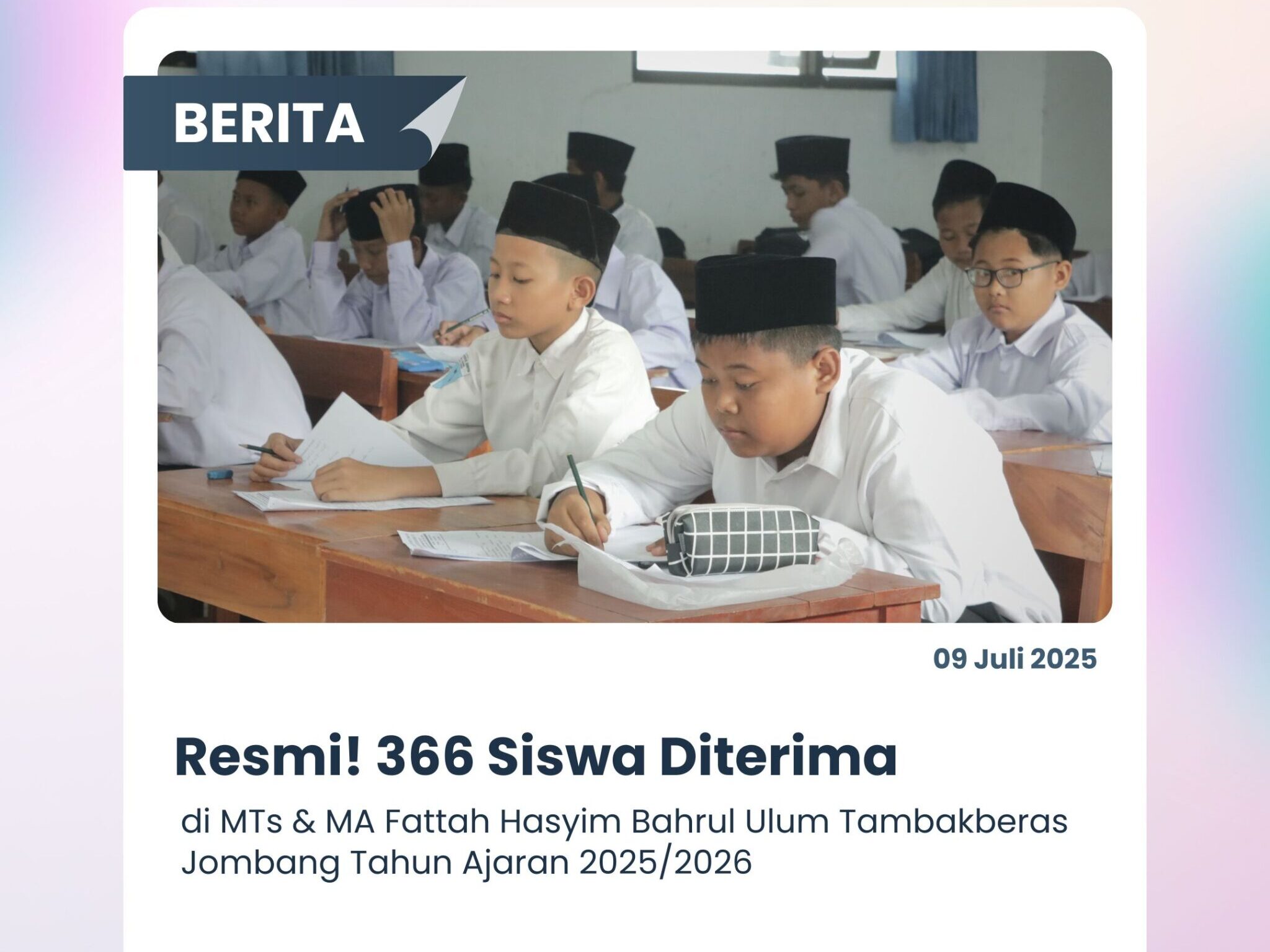 BERITA

09 Juli 2025

Resmi! 366 Siswa Diterima

di MTs & MA Fattah Hasyim Bahrul Ulum Tambakberas Jombang Tahun Ajaran 2025/2026